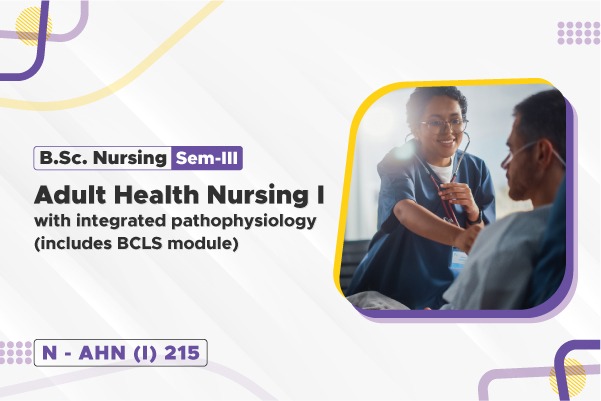 B.Sc. Nursing Sem-III

Adult Health Nursing I
with integrated pathophysiology
(includes BCLS module)

N - AHN (I) 215